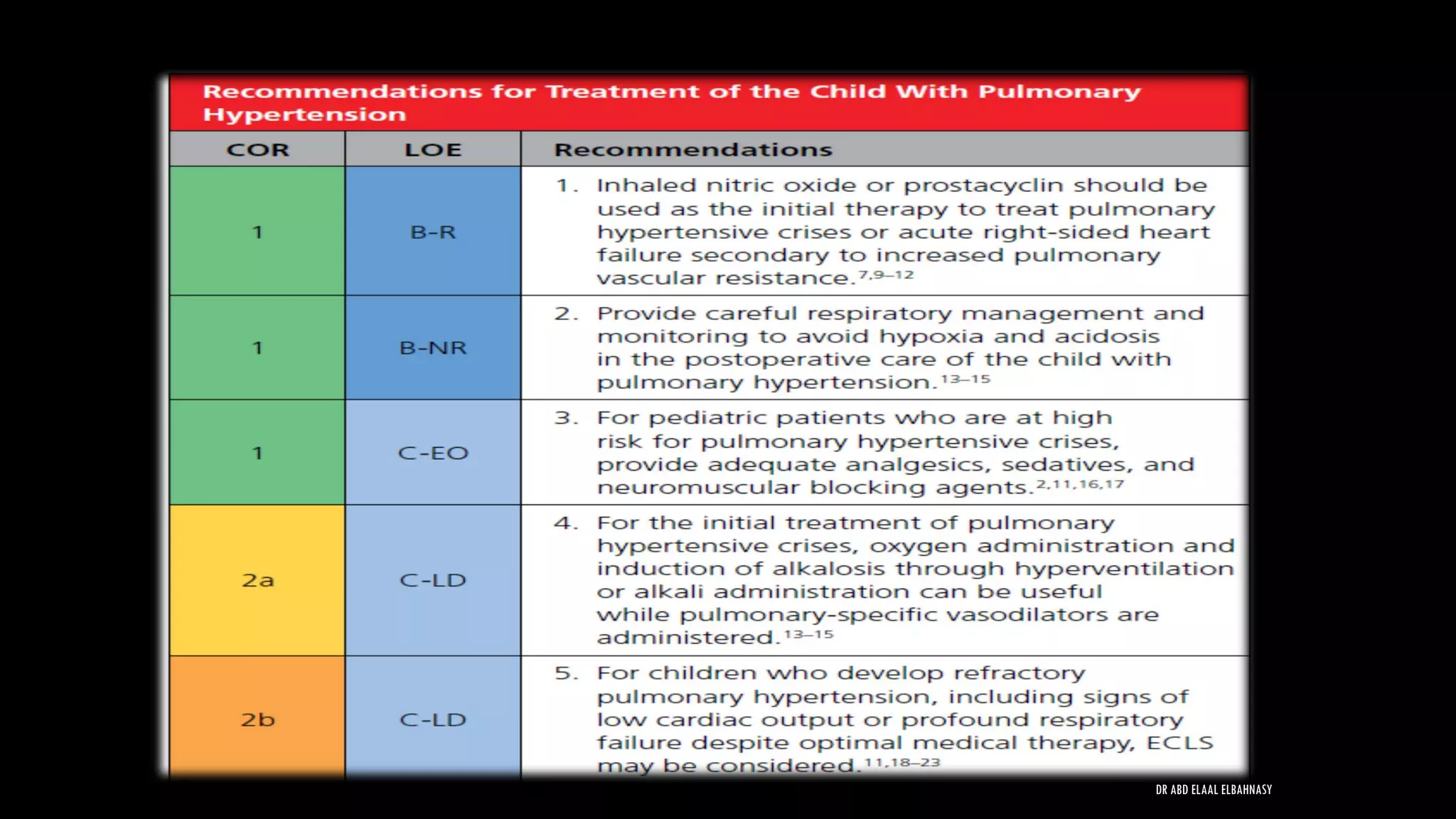 Recommendations for Treatment of the Child With Pulmonary Hypertension

| COR | LOE | Recommendations |
|---|---|---|
| 1 | B-R | 1. Inhaled nitric oxide or prostacyclin should be used as the initial therapy to treat pulmonary hypertensive crises or acute right-sided heart failure secondary to increased pulmonary vascular resistance.$^{7,9–12}$ |
| 1 | B-NR | 2. Provide careful respiratory management and monitoring to avoid hypoxia and acidosis in the postoperative care of the child with pulmonary hypertension.$^{13–15}$ |
| 1 | C-EO | 3. For pediatric patients who are at high risk for pulmonary hypertensive crises, provide adequate analgesics, sedatives, and neuromuscular blocking agents.$^{2,11,16,17}$ |
| 2a | C-LD | 4. For the initial treatment of pulmonary hypertensive crises, oxygen administration and induction of alkalosis through hyperventilation or alkali administration can be useful while pulmonary-specific vasodilators are administered.$^{13–15}$ |
| 2b | C-LD | 5. For children who develop refractory pulmonary hypertension, including signs of low cardiac output or profound respiratory failure despite optimal medical therapy, ECLS may be considered.$^{11,18–23}$ |

DR ABD ELAAL ELBAHNASY